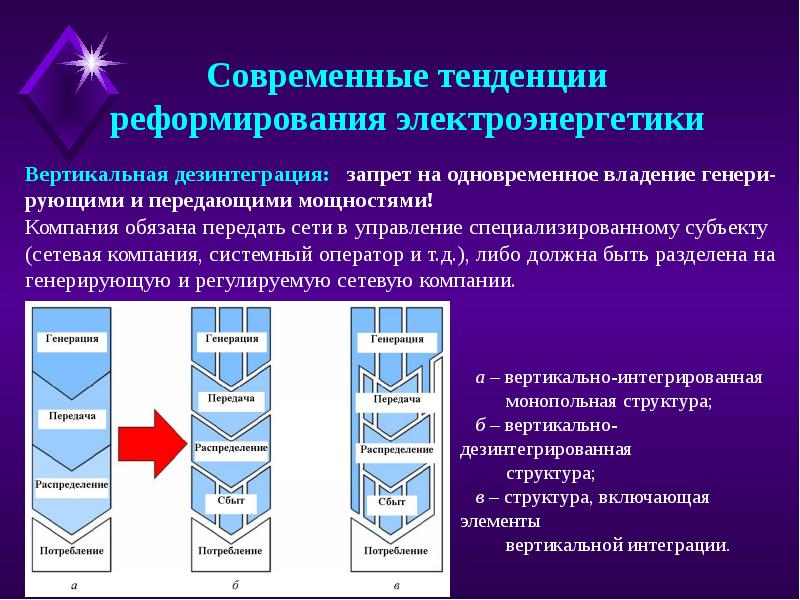 Современные тенденции реформирования электроэнергетики

Вертикальная дезинтеграция: запрет на одновременное владение генерирующими и передающими мощностями!
Компания обязана передать сети в управление специализированному субъекту (сетевая компания, системный оператор и т.д.), либо должна быть разделена на генерирующую и регулируемую сетевую компании.

Генерация
Передача
Распределение
Потребление
а

Генерация
Передача
Распределение
Сбыт
Потребление
б

Генерация
Передача
Распределение
Сбыт
Потребление
в

а – вертикально-интегрированная монопольная структура;
б – вертикально-дезинтегрированная структура;
в – структура, включающая элементы вертикальной интеграции.